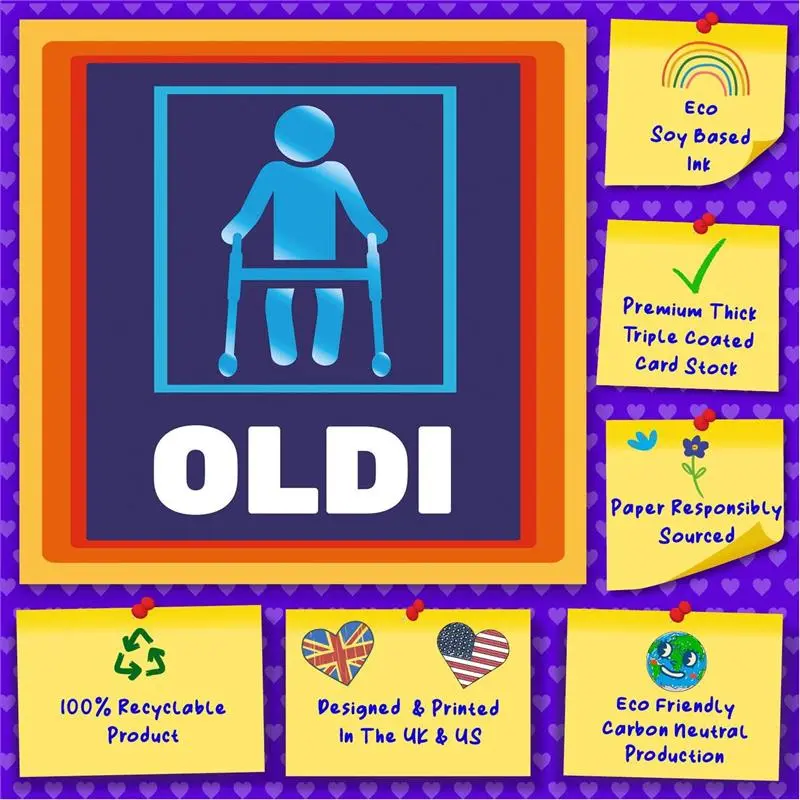 OLDI

Eco Soy Based Ink

Premium Thick Triple Coated Card Stock

Paper Responsibly Sourced

100% Recyclable Product

Designed & Printed In The UK & US

Eco Friendly Carbon Neutral Production